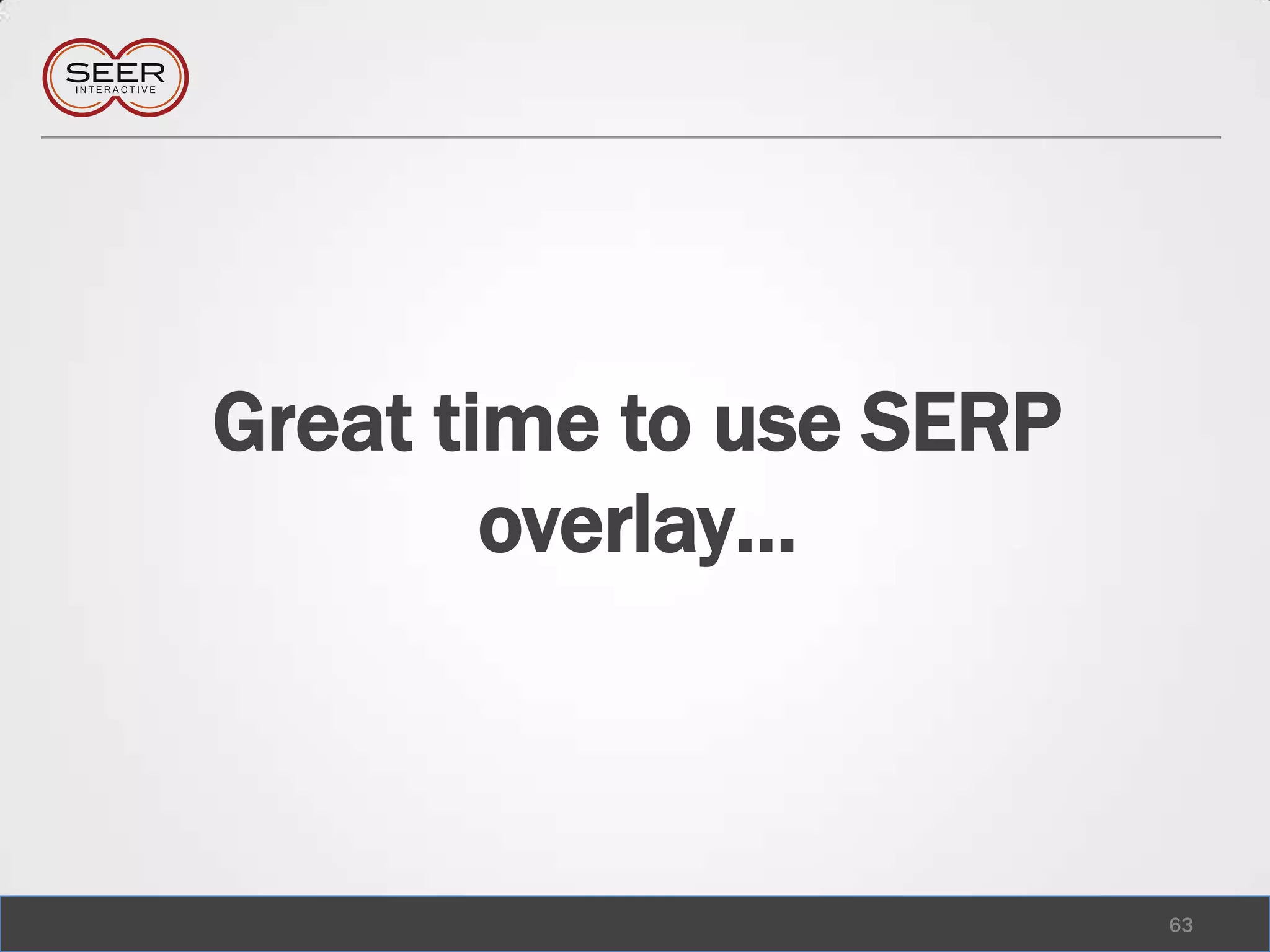 SEER
INTERACTIVE

Great time to use SERP overlay...

63